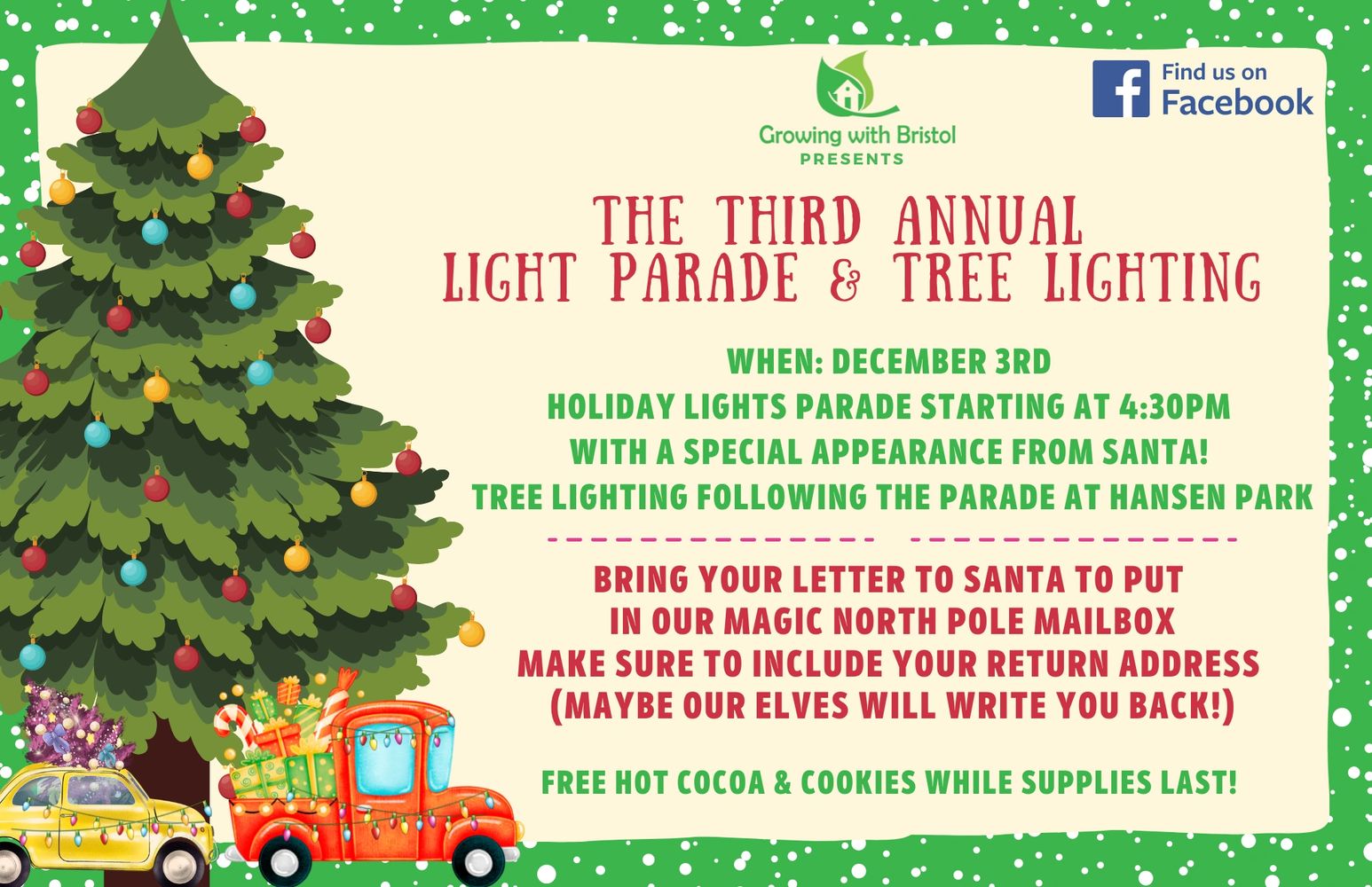 Growing with Bristol
PRESENTS

Find us on Facebook

THE THIRD ANNUAL
LIGHT PARADE & TREE LIGHTING

WHEN: DECEMBER 3RD
HOLIDAY LIGHTS PARADE STARTING AT 4:30PM
WITH A SPECIAL APPEARANCE FROM SANTA!
TREE LIGHTING FOLLOWING THE PARADE AT HANSEN PARK

BRING YOUR LETTER TO SANTA TO PUT
IN OUR MAGIC NORTH POLE MAILBOX
MAKE SURE TO INCLUDE YOUR RETURN ADDRESS
(MAYBE OUR ELVES WILL WRITE YOU BACK!)

FREE HOT COCOA & COOKIES WHILE SUPPLIES LAST!